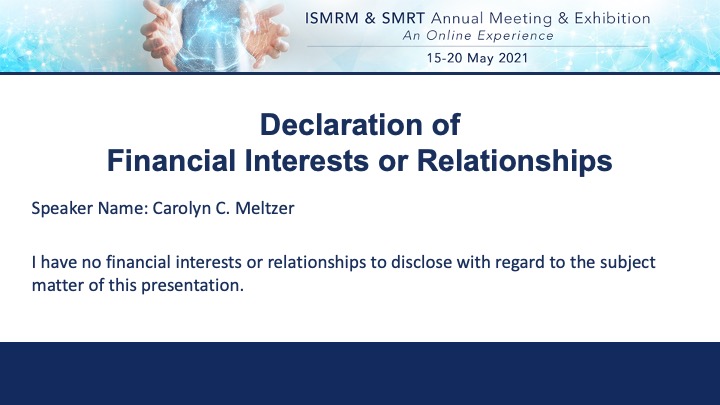 ISMRM & SMRT Annual Meeting & Exhibition
An Online Experience
15-20 May 2021

Declaration of
Financial Interests or Relationships

Speaker Name: Carolyn C. Meltzer

I have no financial interests or relationships to disclose with regard to the subject matter of this presentation.